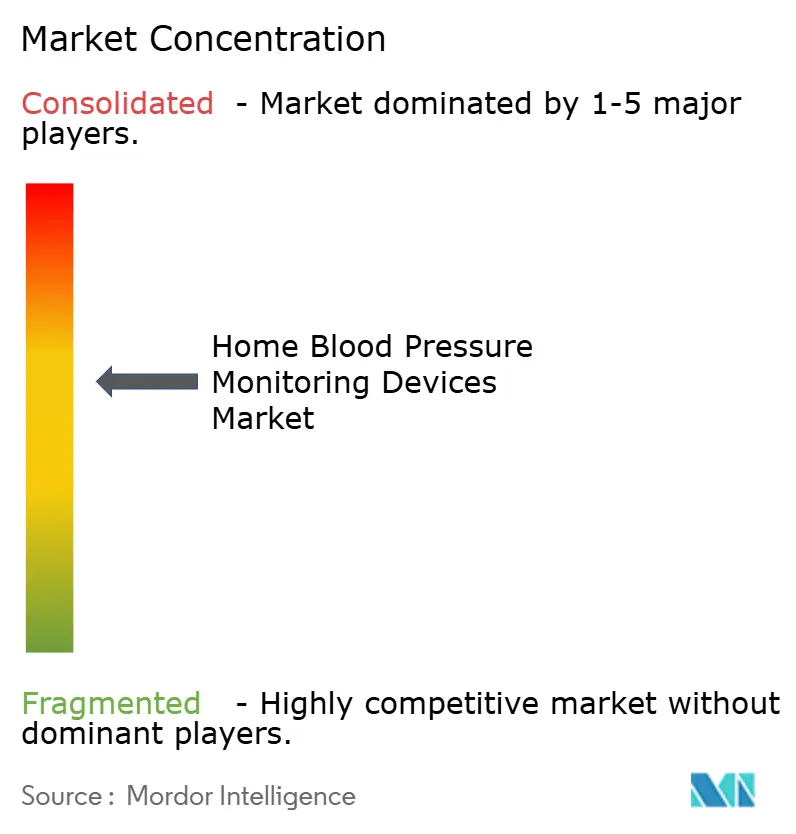 Market Concentration

Consolidated - Market dominated by 1-5 major players.

Home Blood Pressure Monitoring Devices Market

Fragmented - Highly competitive market without dominant players.

Source : Mordor Intelligence